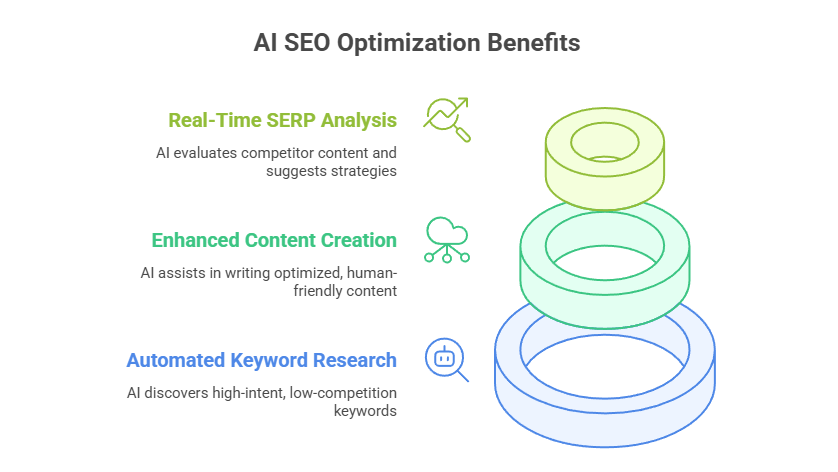 AI SEO Optimization Benefits

Real-Time SERP Analysis

AI evaluates competitor content and suggests strategies

Enhanced Content Creation

AI assists in writing optimized, human-friendly content

Automated Keyword Research

AI discovers high-intent, low-competition keywords